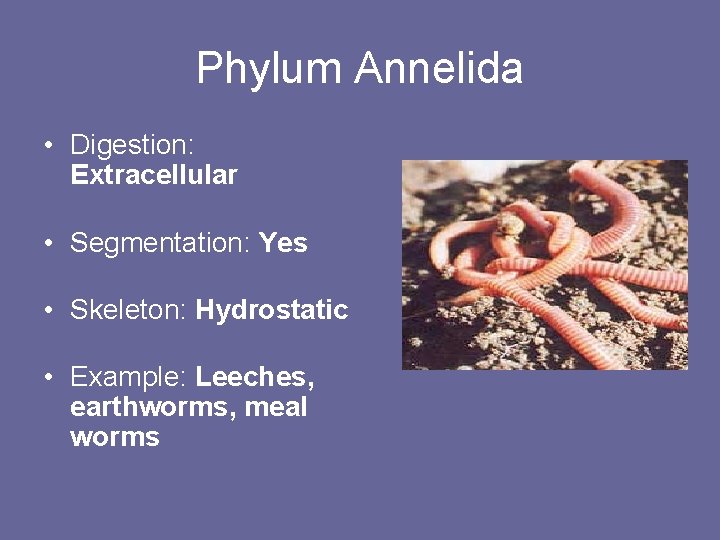 Phylum Annelida

• Digestion: Extracellular

• Segmentation: Yes

• Skeleton: Hydrostatic

• Example: Leeches, earthworms, meal worms